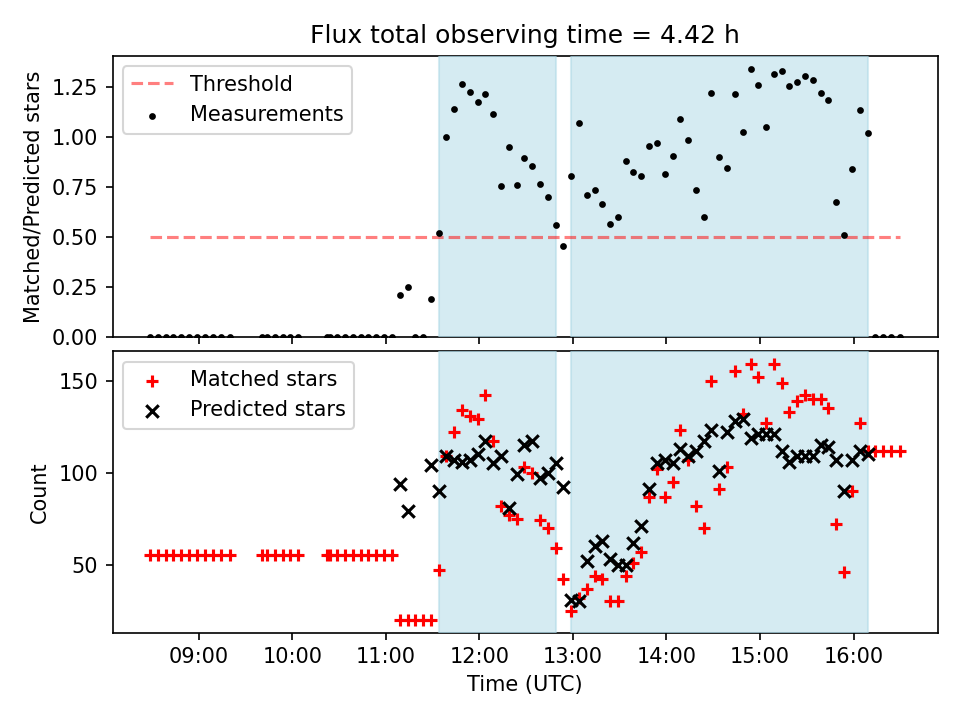 Flux total observing time = 4.42 h

Threshold
Measurements

Matched/Predicted stars

1.25
1.00
0.75
0.50
0.25
0.00

Matched stars
Predicted stars

Count

150
100
50

09:00 10:00 11:00 12:00 13:00 14:00 15:00 16:00

Time (UTC)